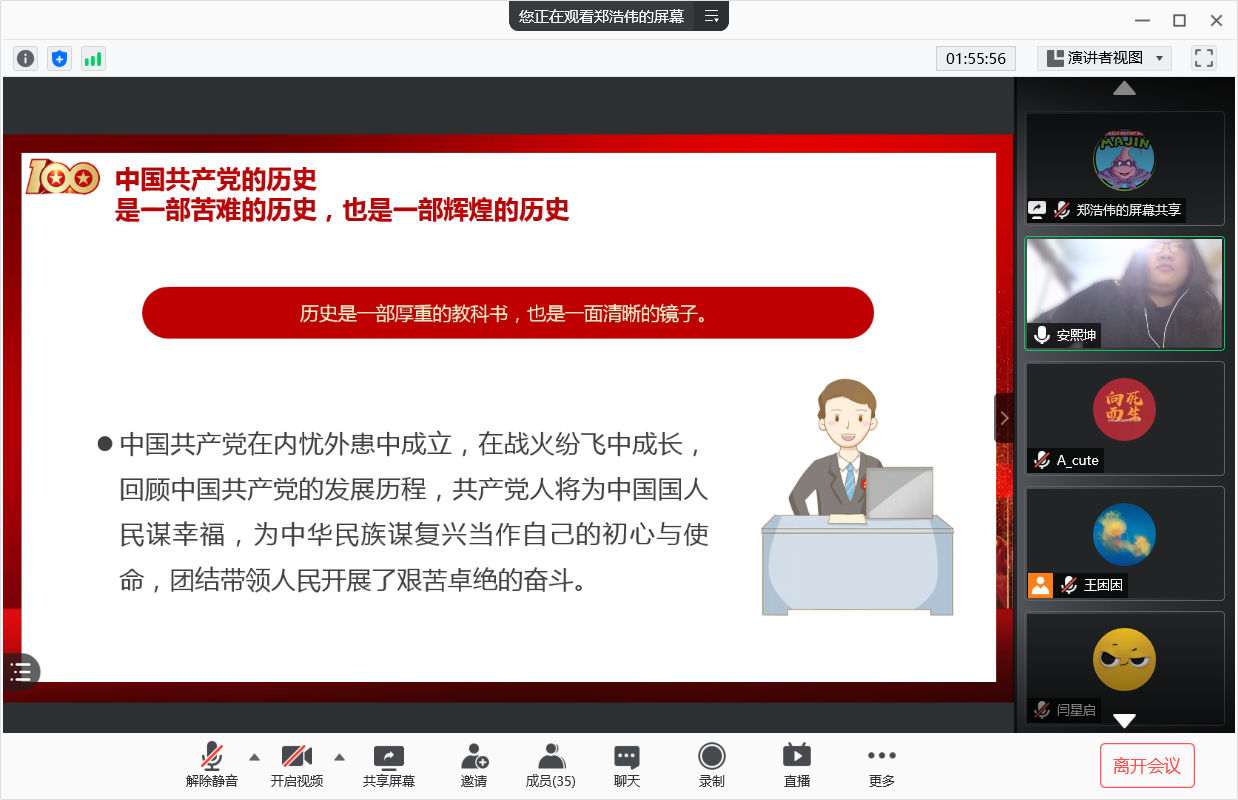 您正在观看郑浩伟的屏幕

01:55:56

演讲者视图

100

中国共产党的历史
是一部苦难的历史，也是一部辉煌的历史

历史是一部厚重的教科书，也是一面清晰的镜子。

● 中国共产党在内忧外患中成立，在战火纷飞中成长，回顾中国共产党的发展历程，共产党人将为中国国人民谋幸福，为中华民族谋复兴当作自己的初心与使命，团结带领人民开展了艰苦卓绝的奋斗。

MAJIN

郑浩伟的屏幕共享

安熙坤

向死而生

A_cute

王困困

闫星启

解除静音　开启视频　共享屏幕　邀请　成员(35)　聊天　录制　直播　更多

离开会议